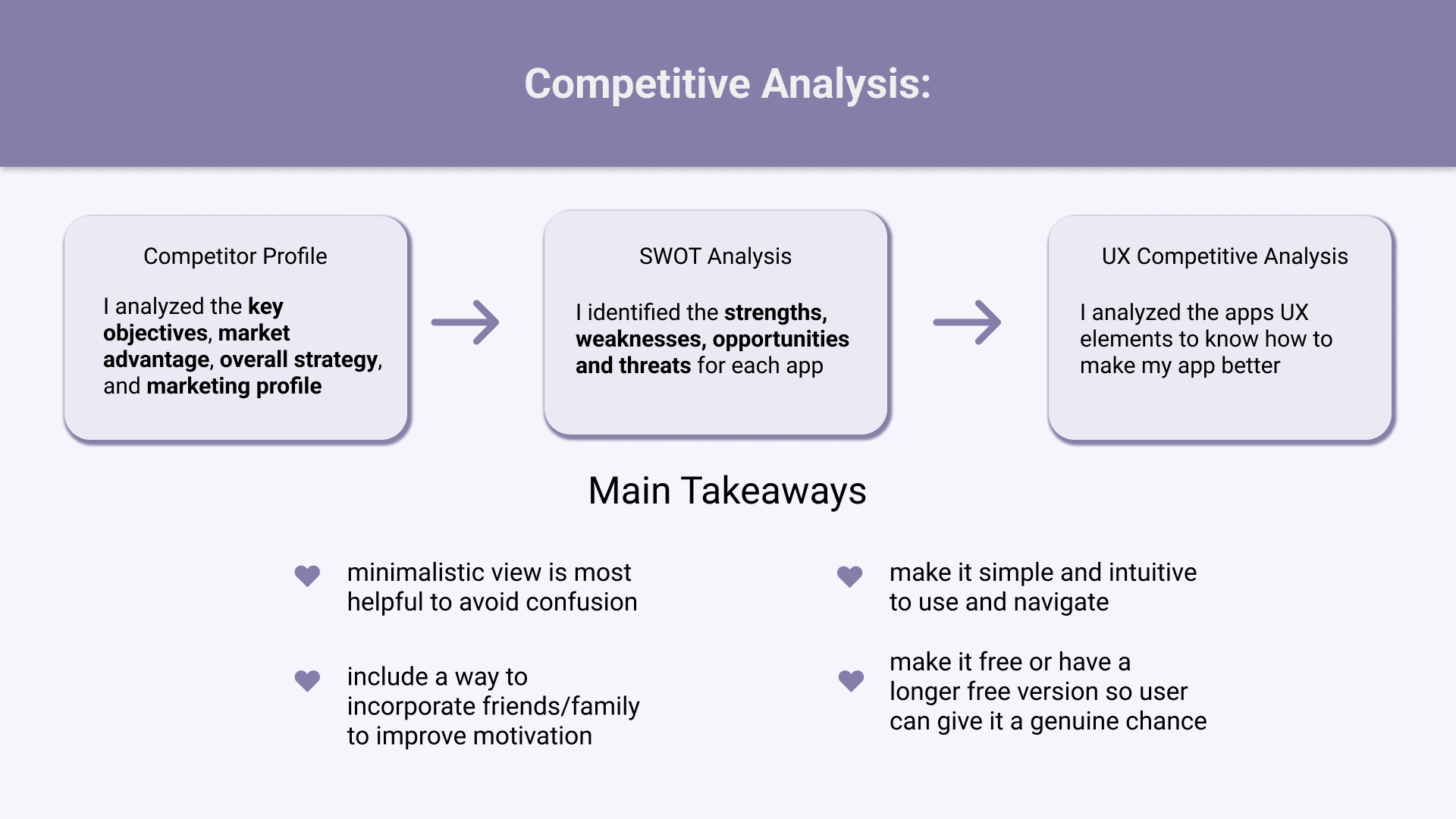 Competitive Analysis:

Competitor Profile

I analyzed the key objectives, market advantage, overall strategy, and marketing profile

SWOT Analysis

I identified the strengths, weaknesses, opportunities and threats for each app

UX Competitive Analysis

I analyzed the apps UX elements to know how to make my app better

Main Takeaways

minimalistic view is most helpful to avoid confusion

include a way to incorporate friends/family to improve motivation

make it simple and intuitive to use and navigate

make it free or have a longer free version so user can give it a genuine chance